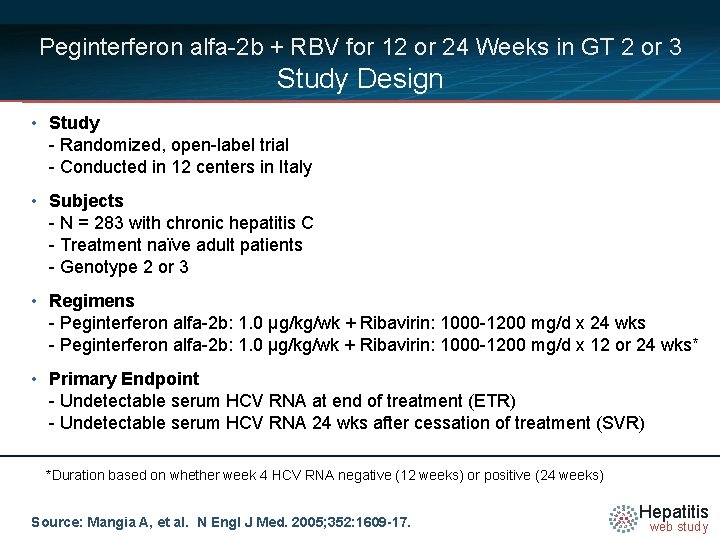 Peginterferon alfa-2b + RBV for 12 or 24 Weeks in GT 2 or 3
Study Design

• Study
- Randomized, open-label trial
- Conducted in 12 centers in Italy

• Subjects
- N = 283 with chronic hepatitis C
- Treatment naïve adult patients
- Genotype 2 or 3

• Regimens
- Peginterferon alfa-2b: 1.0 µg/kg/wk + Ribavirin: 1000-1200 mg/d x 24 wks
- Peginterferon alfa-2b: 1.0 µg/kg/wk + Ribavirin: 1000-1200 mg/d x 12 or 24 wks*

• Primary Endpoint
- Undetectable serum HCV RNA at end of treatment (ETR)
- Undetectable serum HCV RNA 24 wks after cessation of treatment (SVR)

*Duration based on whether week 4 HCV RNA negative (12 weeks) or positive (24 weeks)

Source: Mangia A, et al. N Engl J Med. 2005;352:1609-17.

Hepatitis
web study